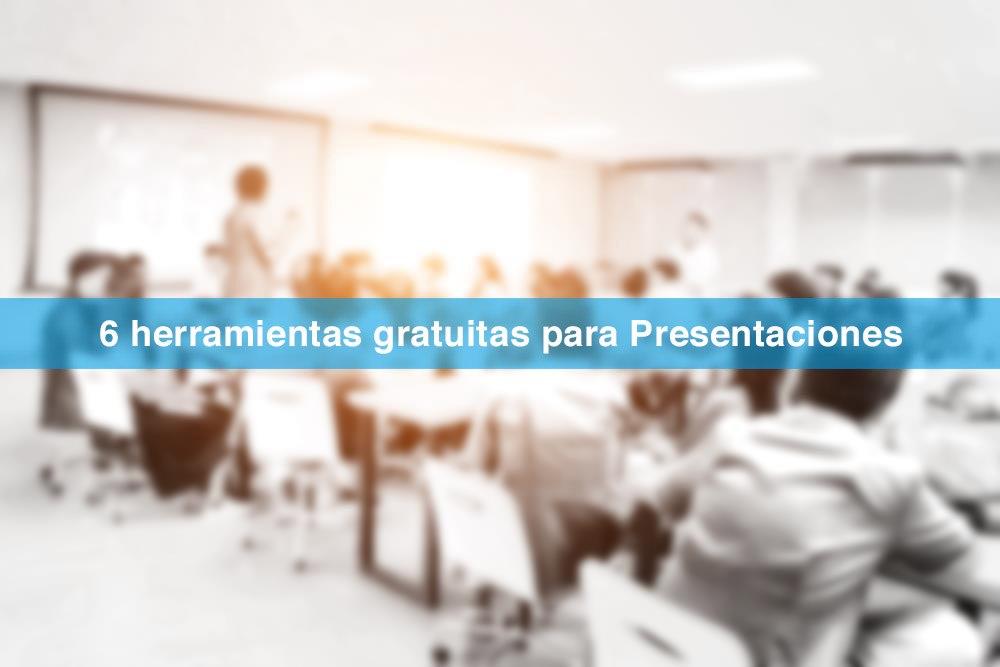 6 herramientas gratuitas para Presentaciones